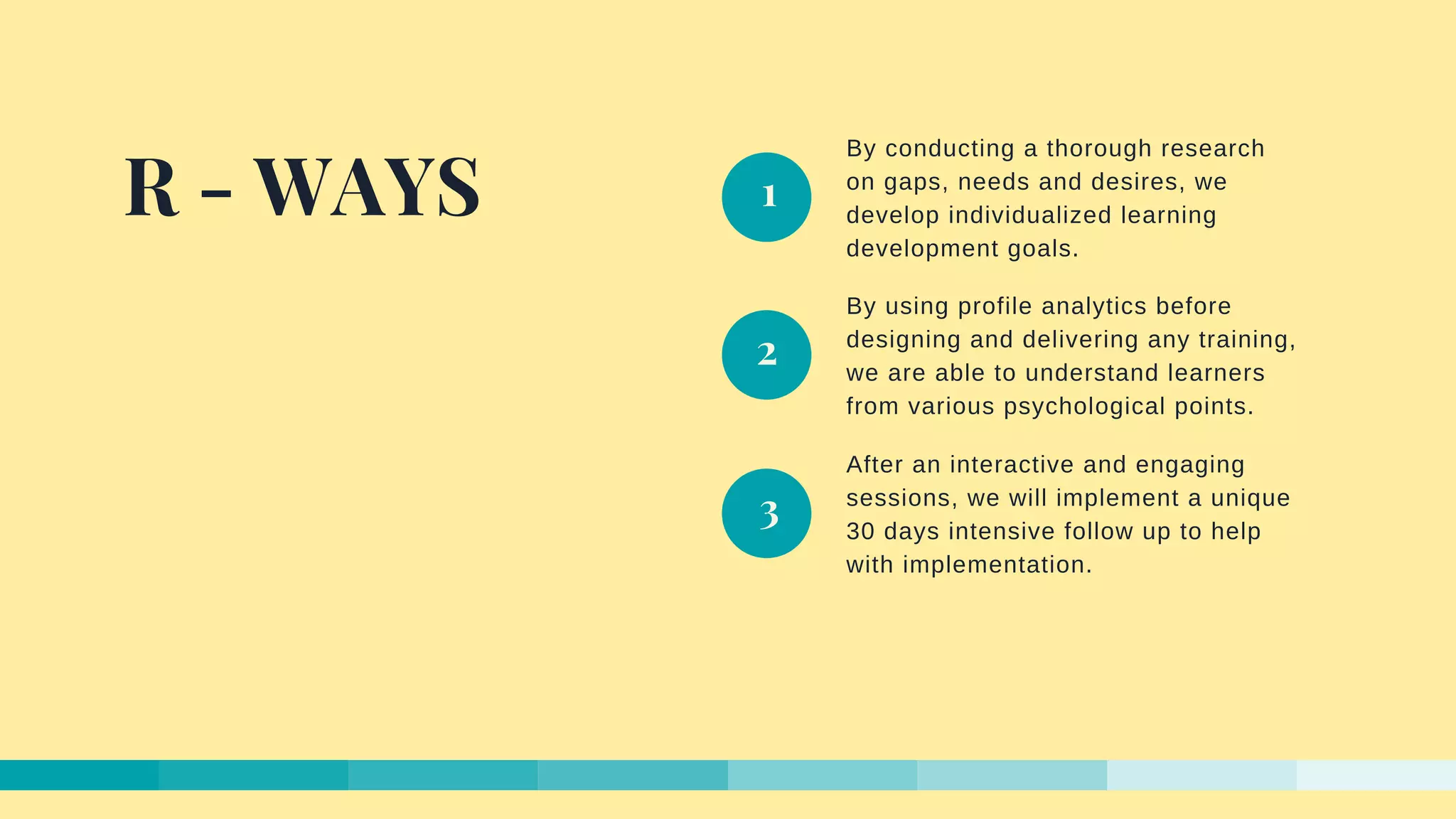 R - WAYS

1

By conducting a thorough research on gaps, needs and desires, we develop individualized learning development goals.

2

By using profile analytics before designing and delivering any training, we are able to understand learners from various psychological points.

3

After an interactive and engaging sessions, we will implement a unique 30 days intensive follow up to help with implementation.